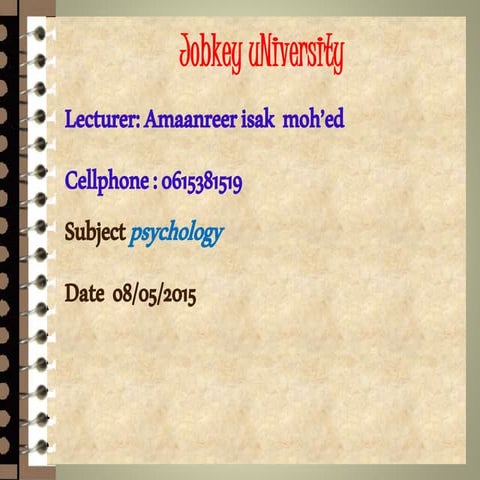 Jobkey uNiversity

Lecturer: Amaanreer isak moh'ed

Cellphone : 0615381519

Subject psychology

Date 08/05/2015